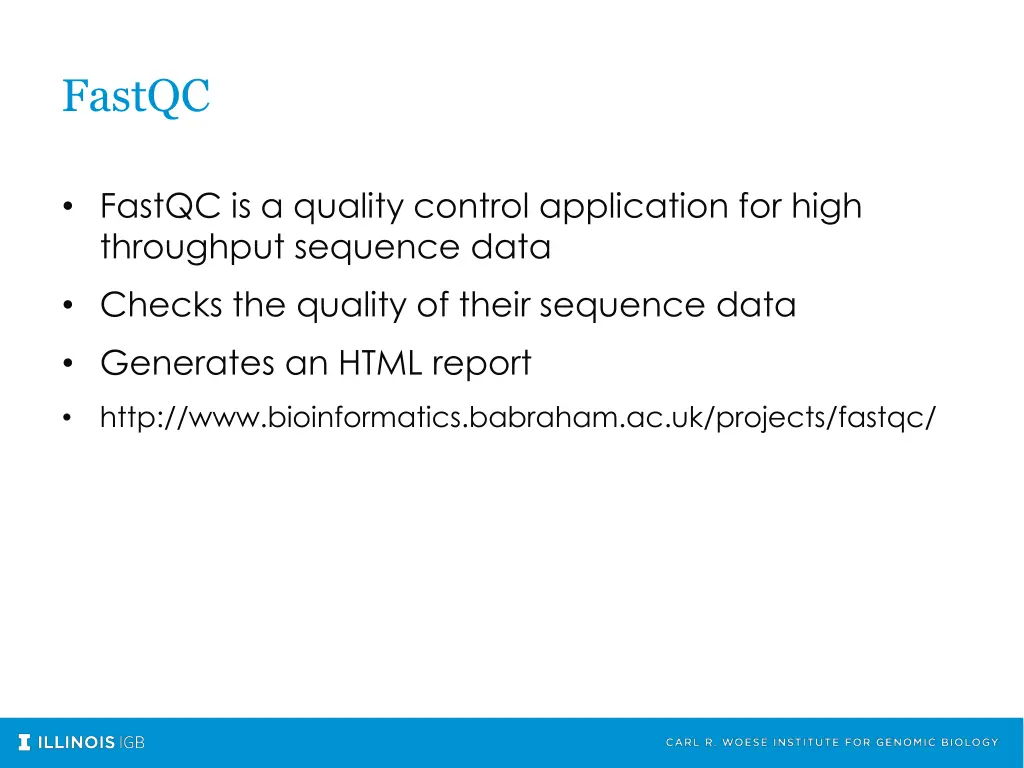 FastQC

• FastQC is a quality control application for high throughput sequence data
• Checks the quality of their sequence data
• Generates an HTML report
• http://www.bioinformatics.babraham.ac.uk/projects/fastqc/

ILLINOIS IGB

CARL R. WOESE INSTITUTE FOR GENOMIC BIOLOGY